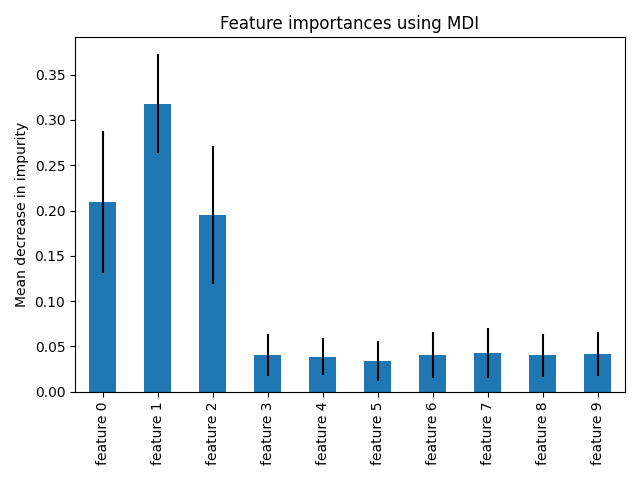 Feature importances using MDI

Mean decrease in impurity

0.35
0.30
0.25
0.20
0.15
0.10
0.05
0.00

feature 0
feature 1
feature 2
feature 3
feature 4
feature 5
feature 6
feature 7
feature 8
feature 9